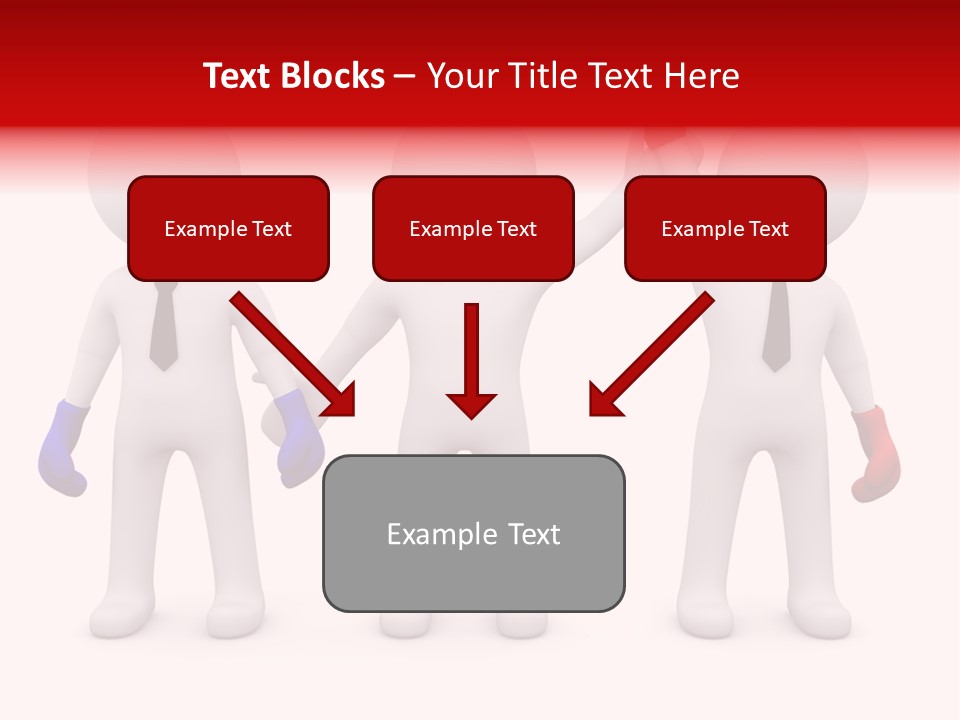 Text Blocks – Your Title Text Here

Example Text

Example Text

Example Text

Example Text